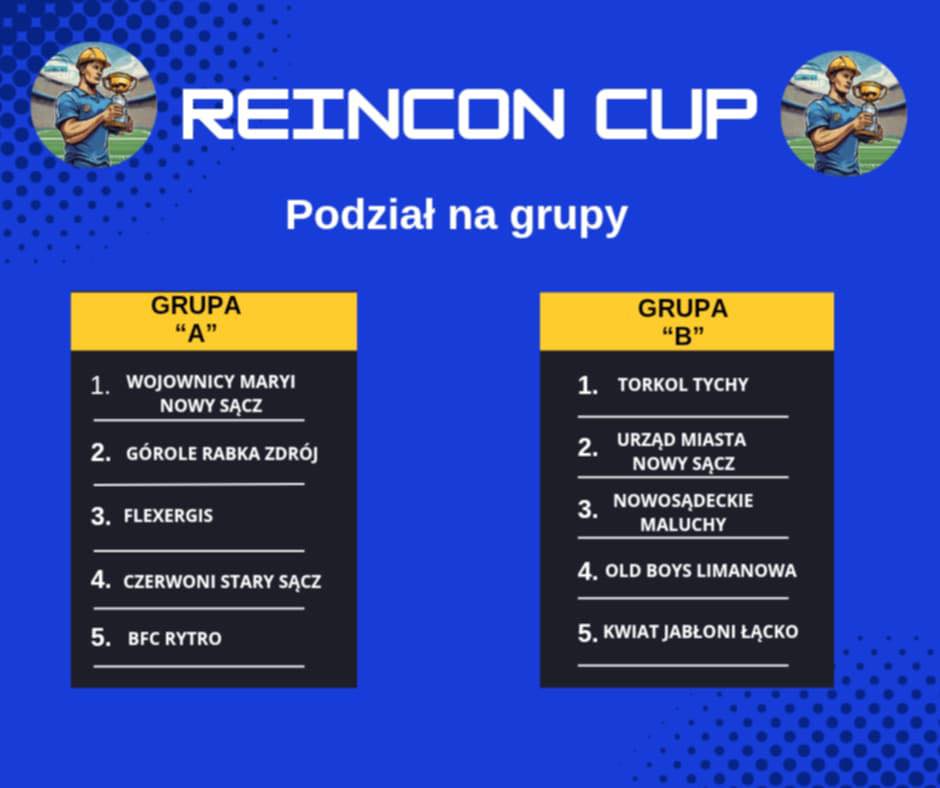 REINCON CUP

Podział na grupy

GRUPA "A"

1. WOJOWNICY MARYI NOWY SĄCZ
2. GÓROLE RABKA ZDRÓJ
3. FLEXERGIS
4. CZERWONI STARY SĄCZ
5. BFC RYTRO

GRUPA "B"

1. TORKOL TYCHY
2. URZĄD MIASTA NOWY SĄCZ
3. NOWOSĄDECKIE MALUCHY
4. OLD BOYS LIMANOWA
5. KWIAT JABŁONI ŁĄCKO